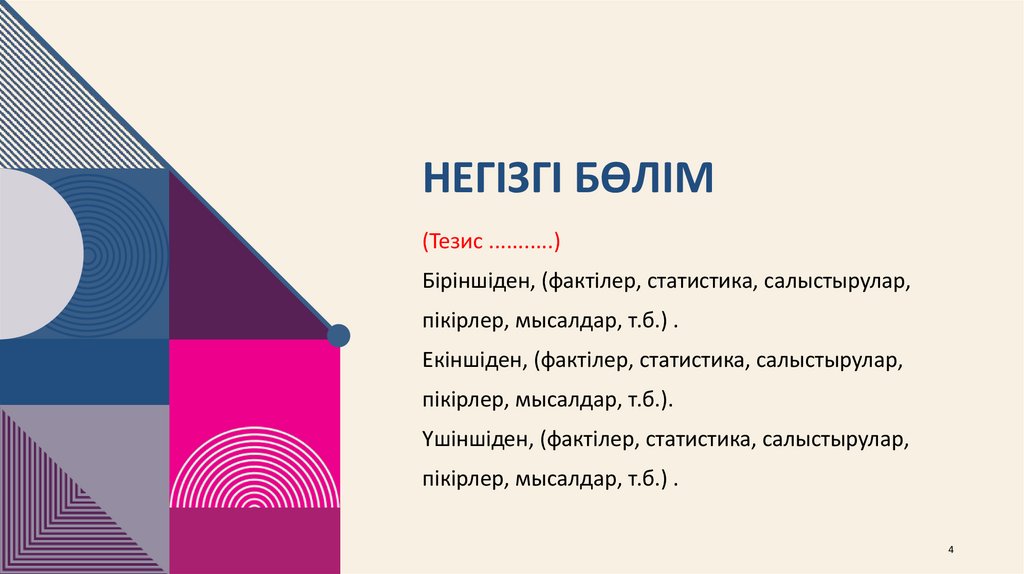 НЕГІЗГІ БӨЛІМ

(Тезис ...........)

Біріншіден, (фактілер, статистика, салыстырулар, пікірлер, мысалдар, т.б.) .

Екіншіден, (фактілер, статистика, салыстырулар, пікірлер, мысалдар, т.б.).

Үшіншіден, (фактілер, статистика, салыстырулар, пікірлер, мысалдар, т.б.) .

4